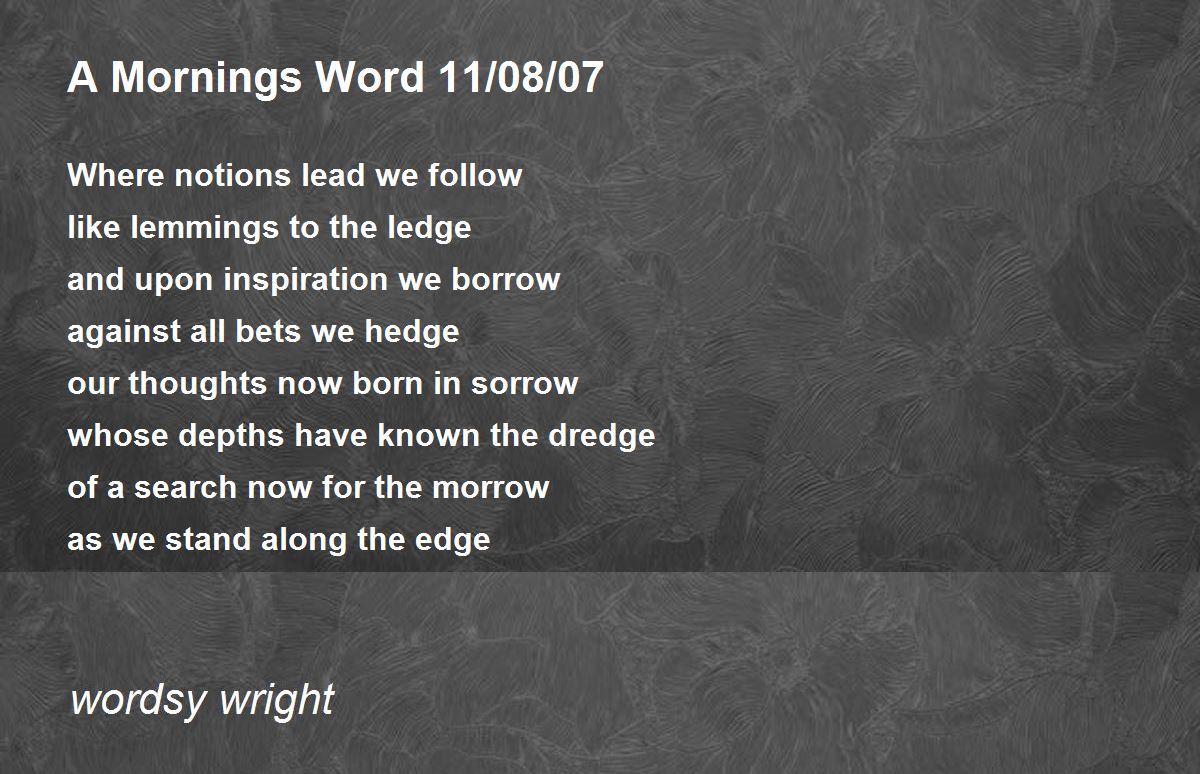 A Mornings Word 11/08/07

Where notions lead we follow
like lemmings to the ledge
and upon inspiration we borrow
against all bets we hedge
our thoughts now born in sorrow
whose depths have known the dredge
of a search now for the morrow
as we stand along the edge

wordsy wright